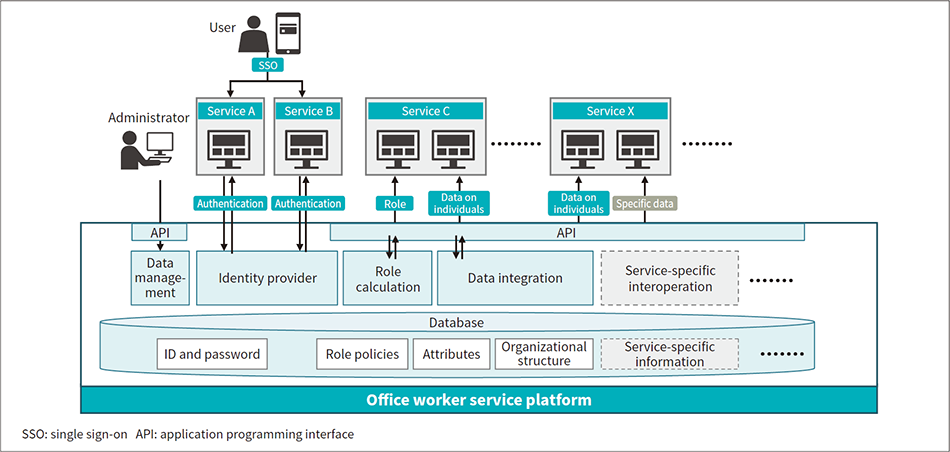 User

SSO

Administrator

Service A

Service B

Service C

Service X

Authentication

Authentication

Role

Data on individuals

Data on individuals

Specific data

API

API

Data management

Identity provider

Role calculation

Data integration

Service-specific interoperation

Database

ID and password

Role policies

Attributes

Organizational structure

Service-specific information

Office worker service platform

SSO: single sign-on API: application programming interface